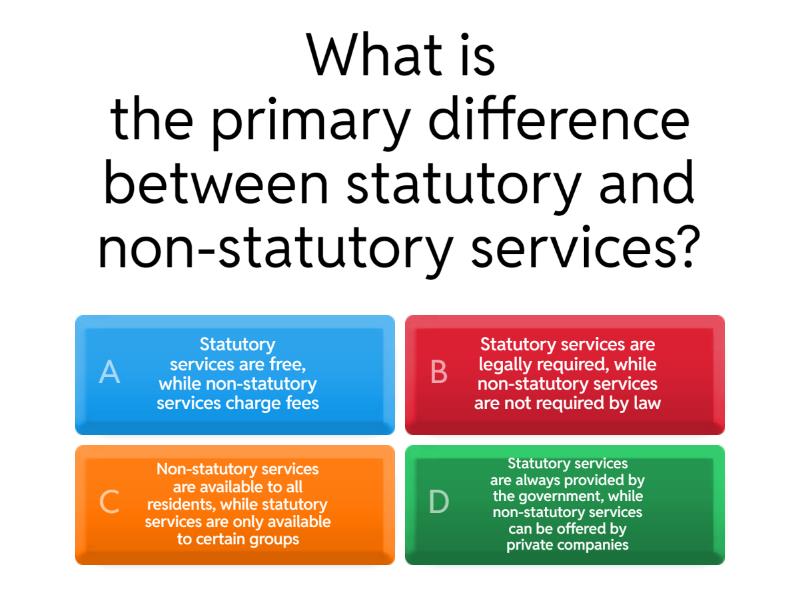 What is the primary difference between statutory and non-statutory services?

A Statutory services are free, while non-statutory services charge fees

B Statutory services are legally required, while non-statutory services are not required by law

C Non-statutory services are available to all residents, while statutory services are only available to certain groups

D Statutory services are always provided by the government, while non-statutory services can be offered by private companies